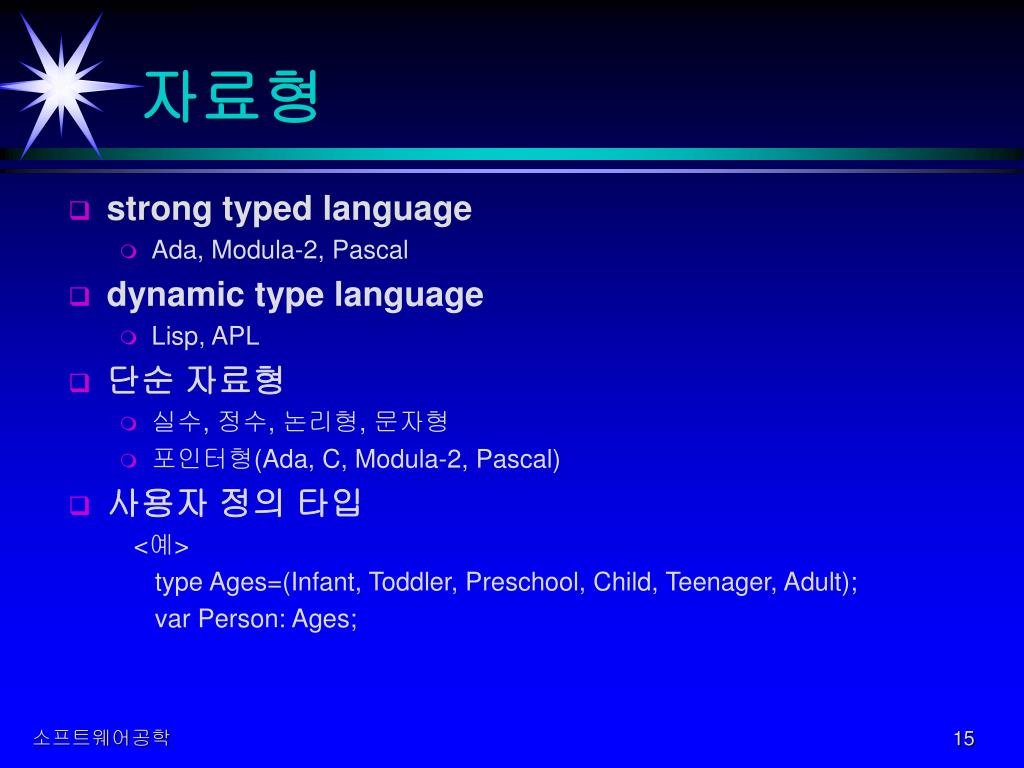 자료형

strong typed language

Ada, Modula-2, Pascal

dynamic type language

Lisp, APL

단순 자료형

실수, 정수, 논리형, 문자형

포인터형(Ada, C, Modula-2, Pascal)

사용자 정의 타입

<예>
type Ages=(Infant, Toddler, Preschool, Child, Teenager, Adult);
var Person: Ages;

소프트웨어공학

15